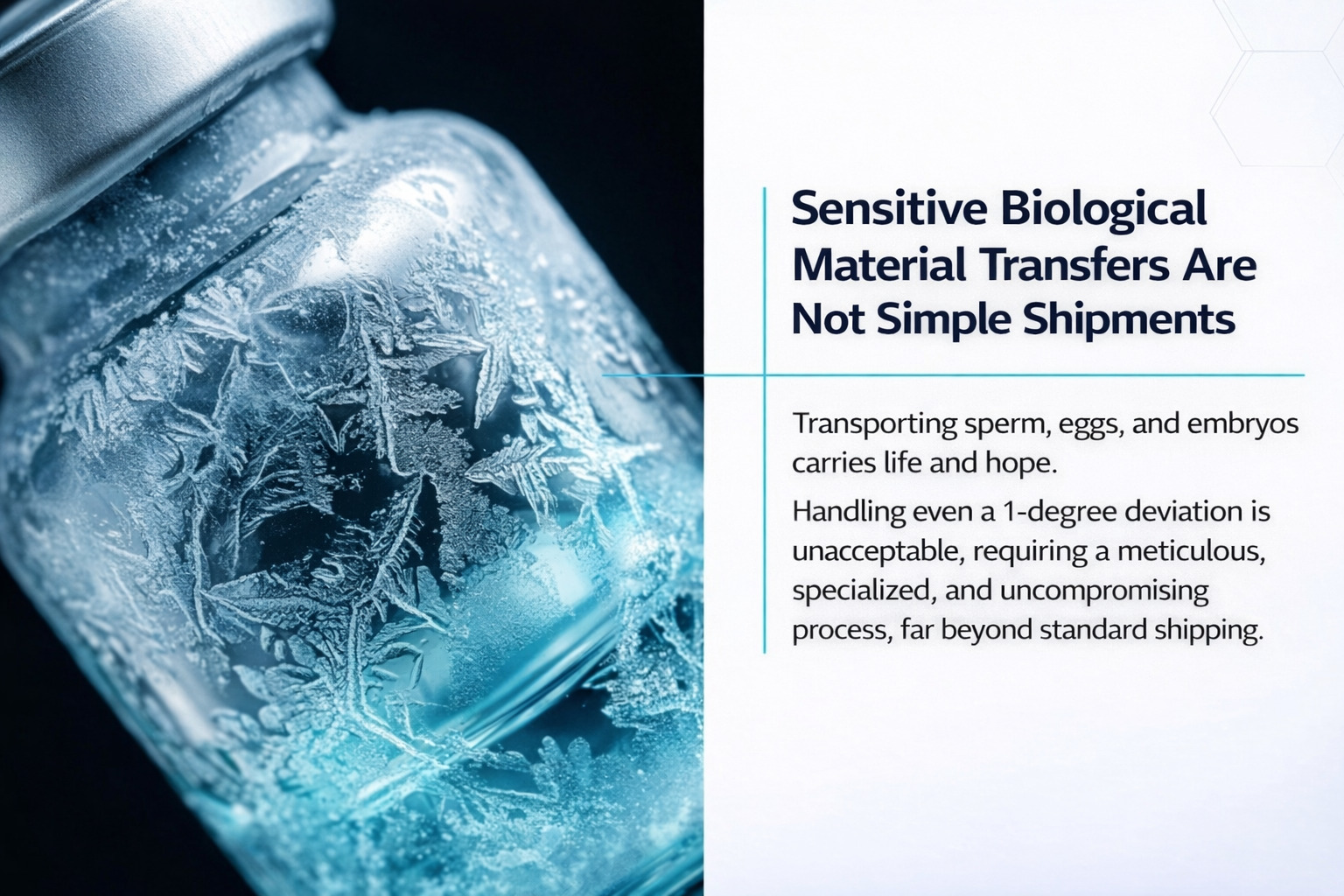 Sensitive Biological Material Transfers Are Not Simple Shipments

Transporting sperm, eggs, and embryos carries life and hope.

Handling even a 1-degree deviation is unacceptable, requiring a meticulous, specialized, and uncompromising process, far beyond standard shipping.